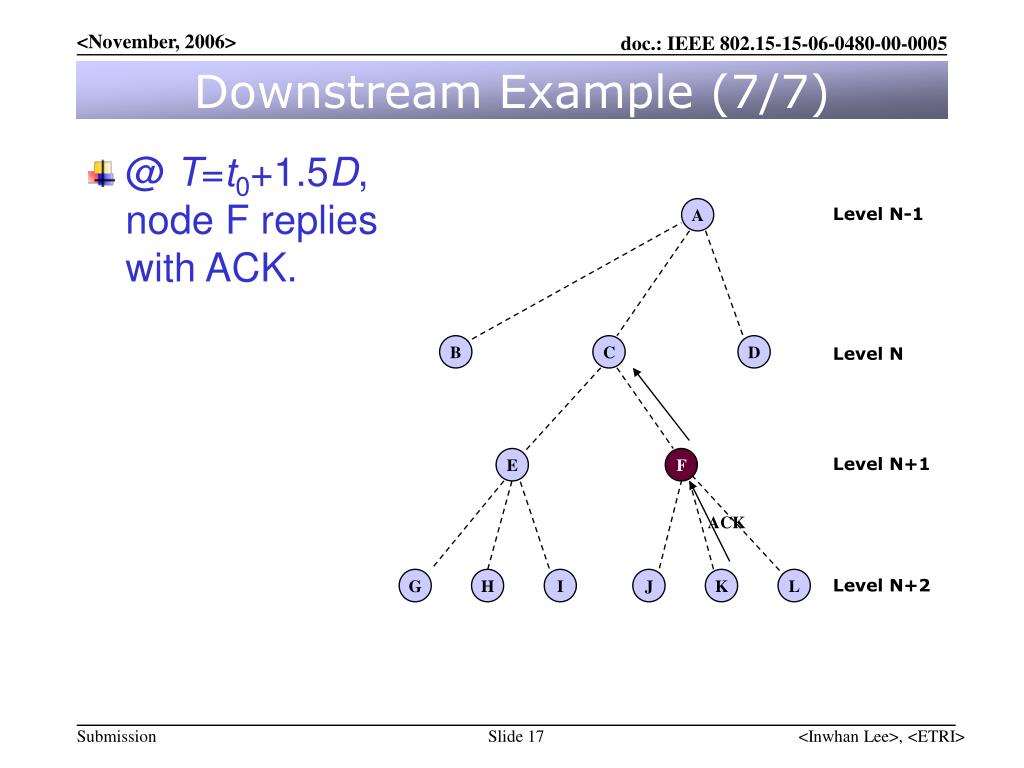 <November, 2006>

doc.: IEEE 802.15-15-06-0480-00-0005

Downstream Example (7/7)

@ $T=t_0+1.5D$, node F replies with ACK.

A

Level N-1

B

C

D

Level N

E

F

Level N+1

ACK

G

H

I

J

K

L

Level N+2

Submission

Slide 17

<Inwhan Lee>, <ETRI>